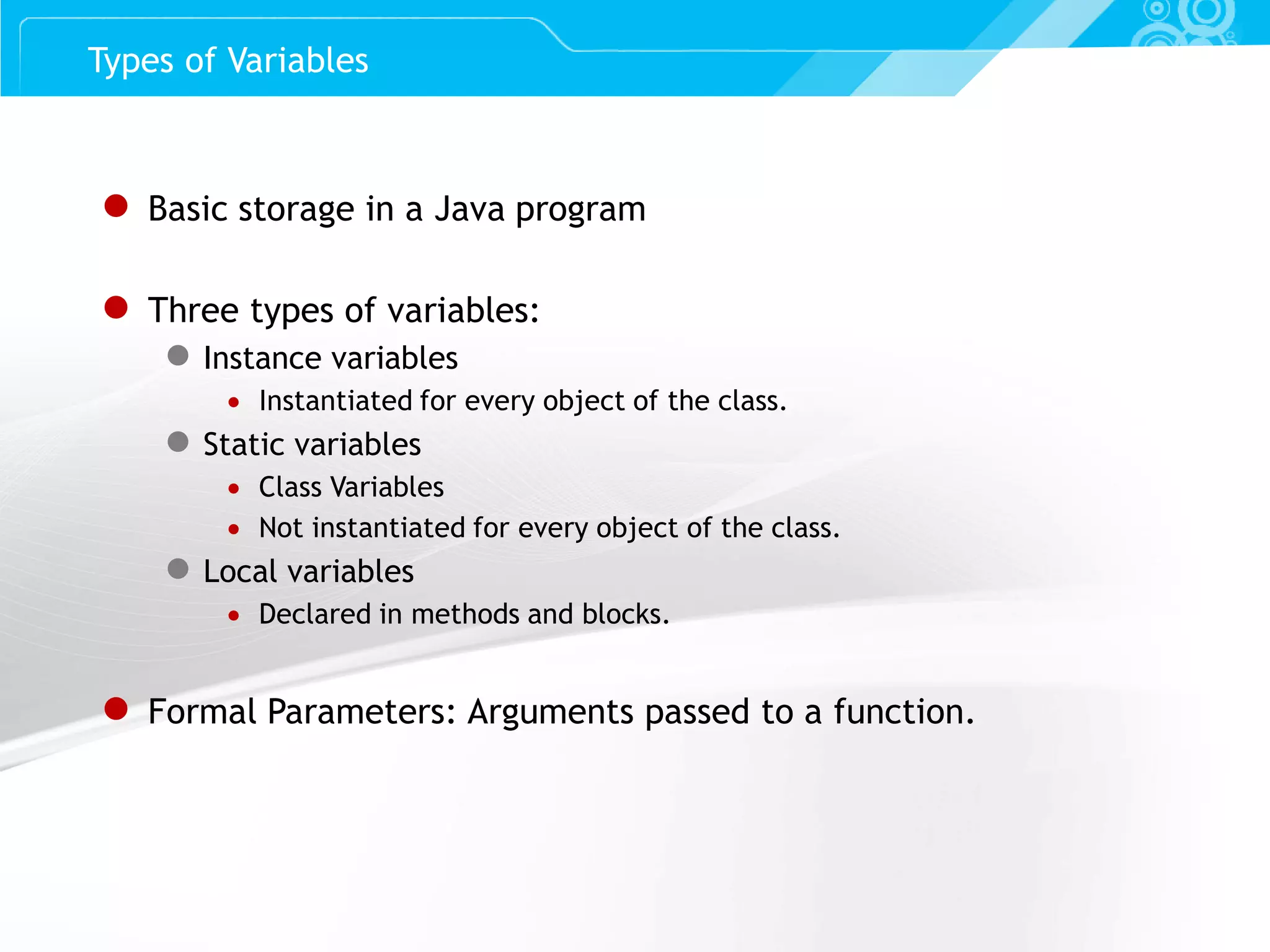 Types of Variables

- Basic storage in a Java program

- Three types of variables:
  - Instance variables
    - Instantiated for every object of the class.
  - Static variables
    - Class Variables
    - Not instantiated for every object of the class.
  - Local variables
    - Declared in methods and blocks.

- Formal Parameters: Arguments passed to a function.